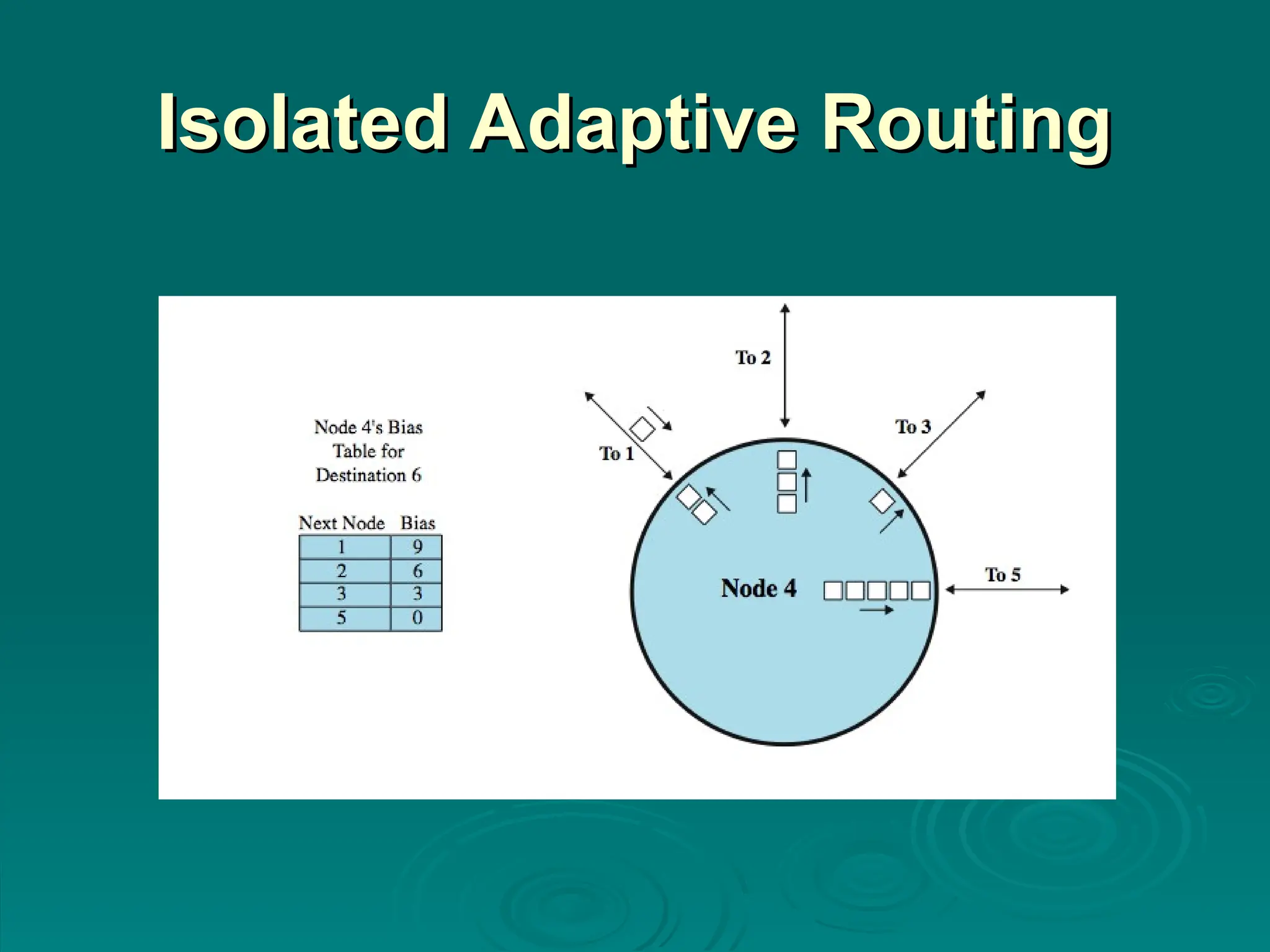 Isolated Adaptive Routing

Node 4's Bias Table for Destination 6

| Next Node | Bias |
|---|---|
| 1 | 9 |
| 2 | 6 |
| 3 | 3 |
| 5 | 0 |

To 2

To 1

To 3

Node 4

To 5